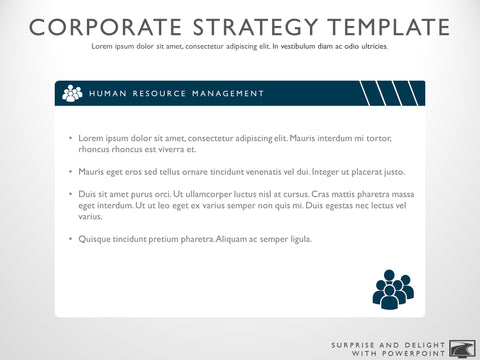 CORPORATE STRATEGY TEMPLATE

Lorem ipsum dolor sit amet, consectetur adipiscing elit. In vestibulum diam ac odio ultricies.

HUMAN RESOURCE MANAGEMENT

• Lorem ipsum dolor sit amet, consectetur adipiscing elit. Mauris interdum mi tortor, rhoncus rhoncus est viverra et.

• Mauris eget eros sed tellus ornare tincidunt venenatis vel dui. Integer ut placerat justo.

• Duis sit amet purus orci. Ut ullamcorper luctus nisl at cursus. Cras mattis pharetra massa eget interdum. Ut ut leo eget ex varius semper non quis mi. Duis egestas nec lectus vel varius.

• Quisque tincidunt pretium pharetra. Aliquam ac semper ligula.

SURPRISE AND DELIGHT WITH POWERPOINT